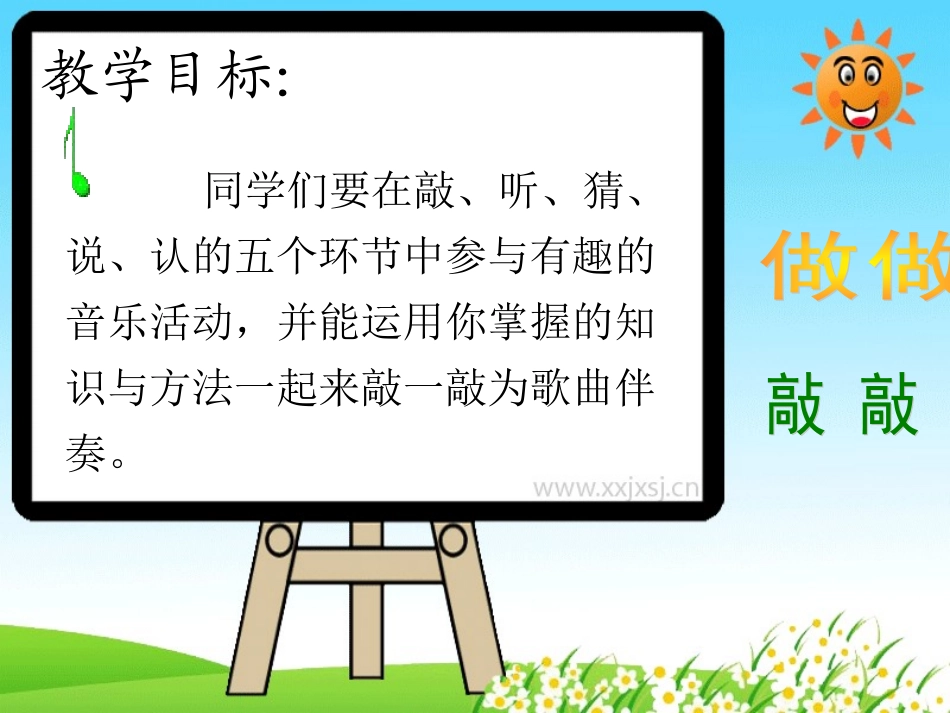 教学目标:

同学们要在敲、听、猜、说、认的五个环节中参与有趣的音乐活动，并能运用你掌握的知识与方法一起来敲一敲为歌曲伴奏。

www.xxjxsj.cn

做做

敲 敲